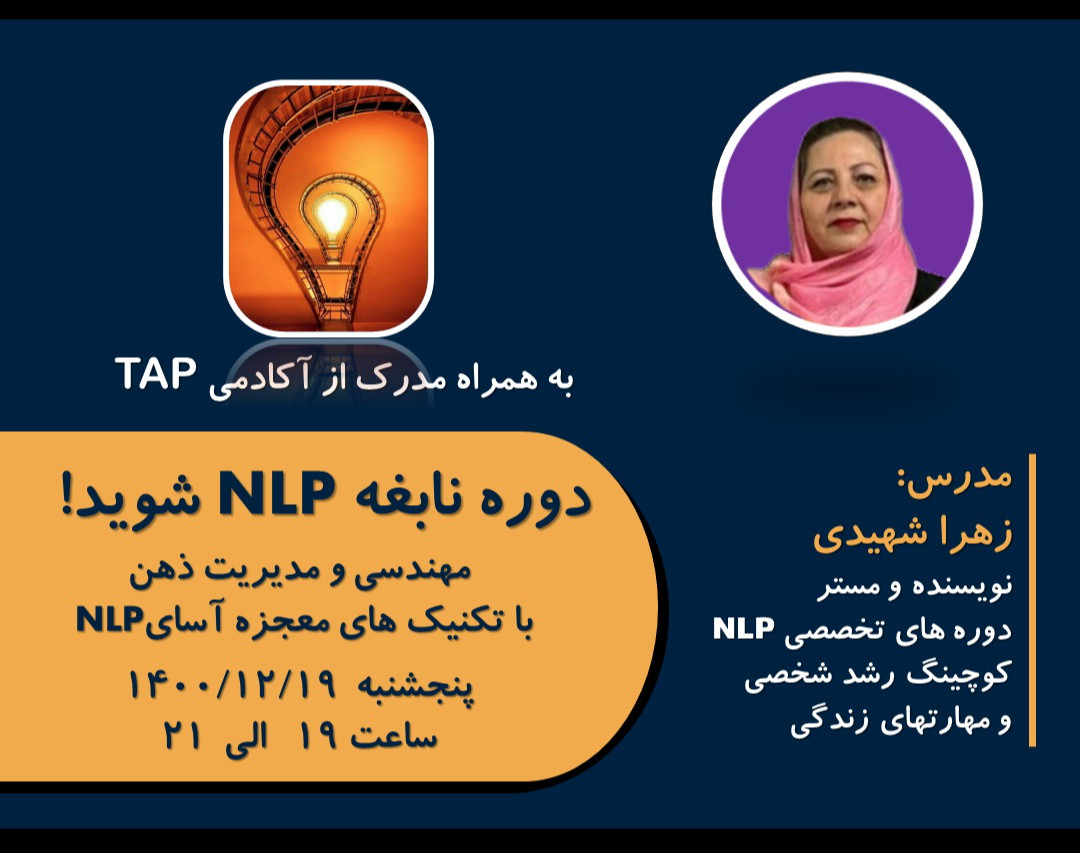 به همراه مدرک از آکادمی TAP

دوره نابغه NLP شوید!

مهندسی و مدیریت ذهن
با تکنیک های معجزه آسایNLP

پنجشنبه ۱۴۰۰/۱۲/۱۹
ساعت ۱۹ الی ۲۱

مدرس:
زهرا شهیدی
نویسنده و مستر
دوره های تخصصی NLP
کوچینگ رشد شخصی
و مهارتهای زندگی